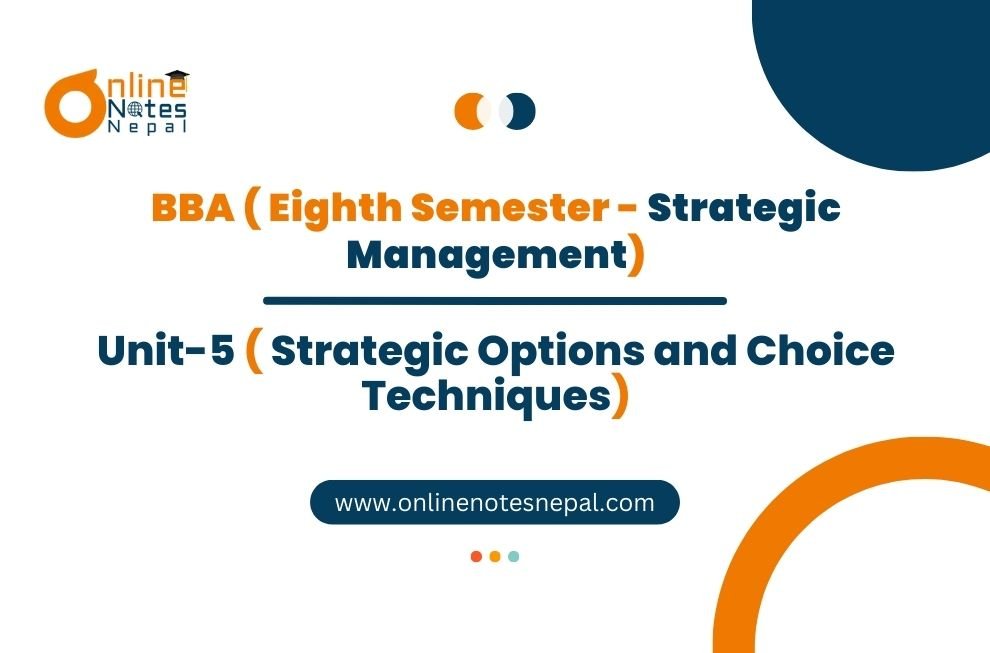 Online Notes Nepal

BBA ( Eighth Semester - Strategic Management)

Unit-5 ( Strategic Options and Choice Techniques)

www.onlinenotesnepal.com